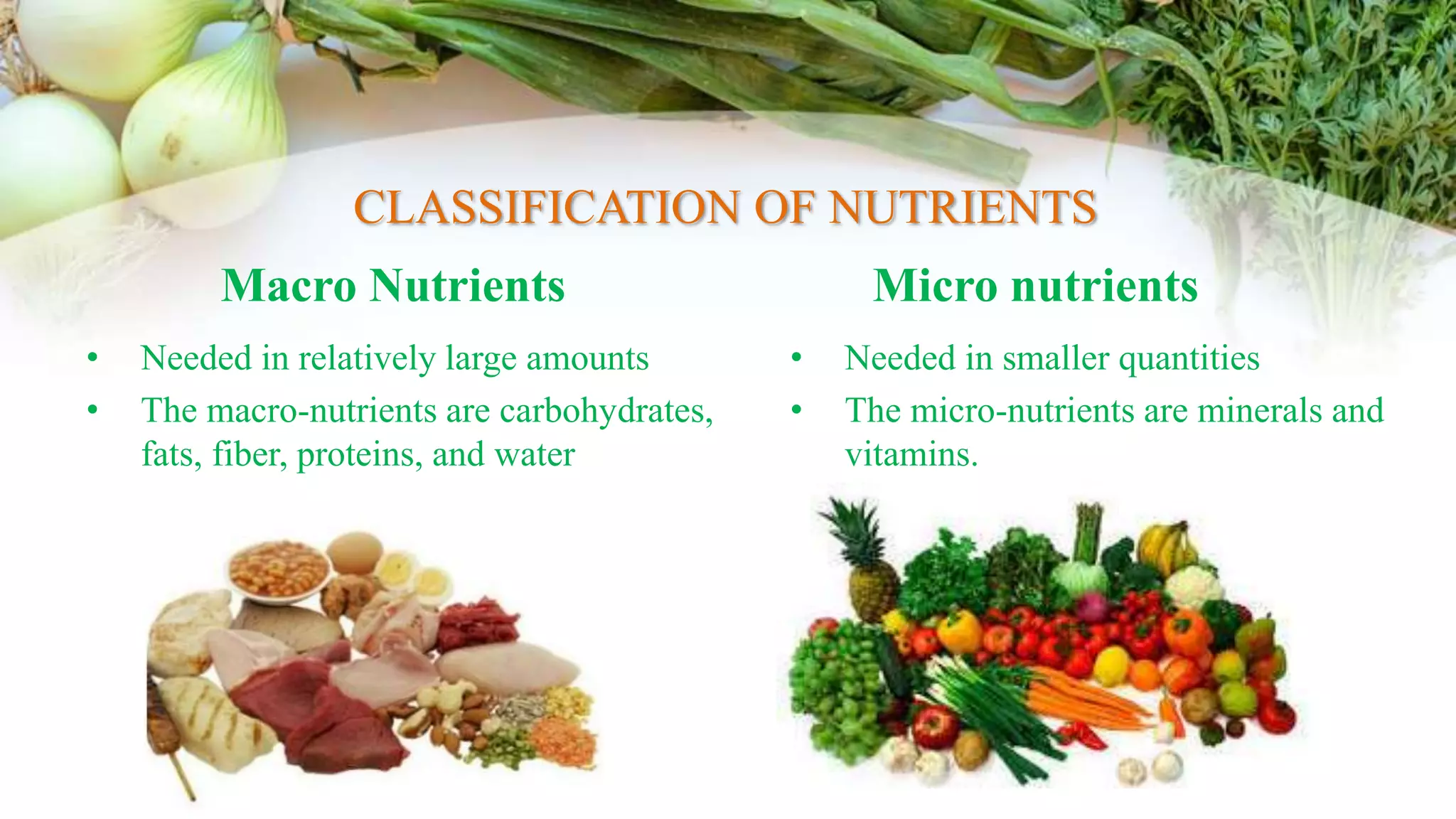 CLASSIFICATION OF NUTRIENTS

Macro Nutrients

• Needed in relatively large amounts
• The macro-nutrients are carbohydrates, fats, fiber, proteins, and water

Micro nutrients

• Needed in smaller quantities
• The micro-nutrients are minerals and vitamins.